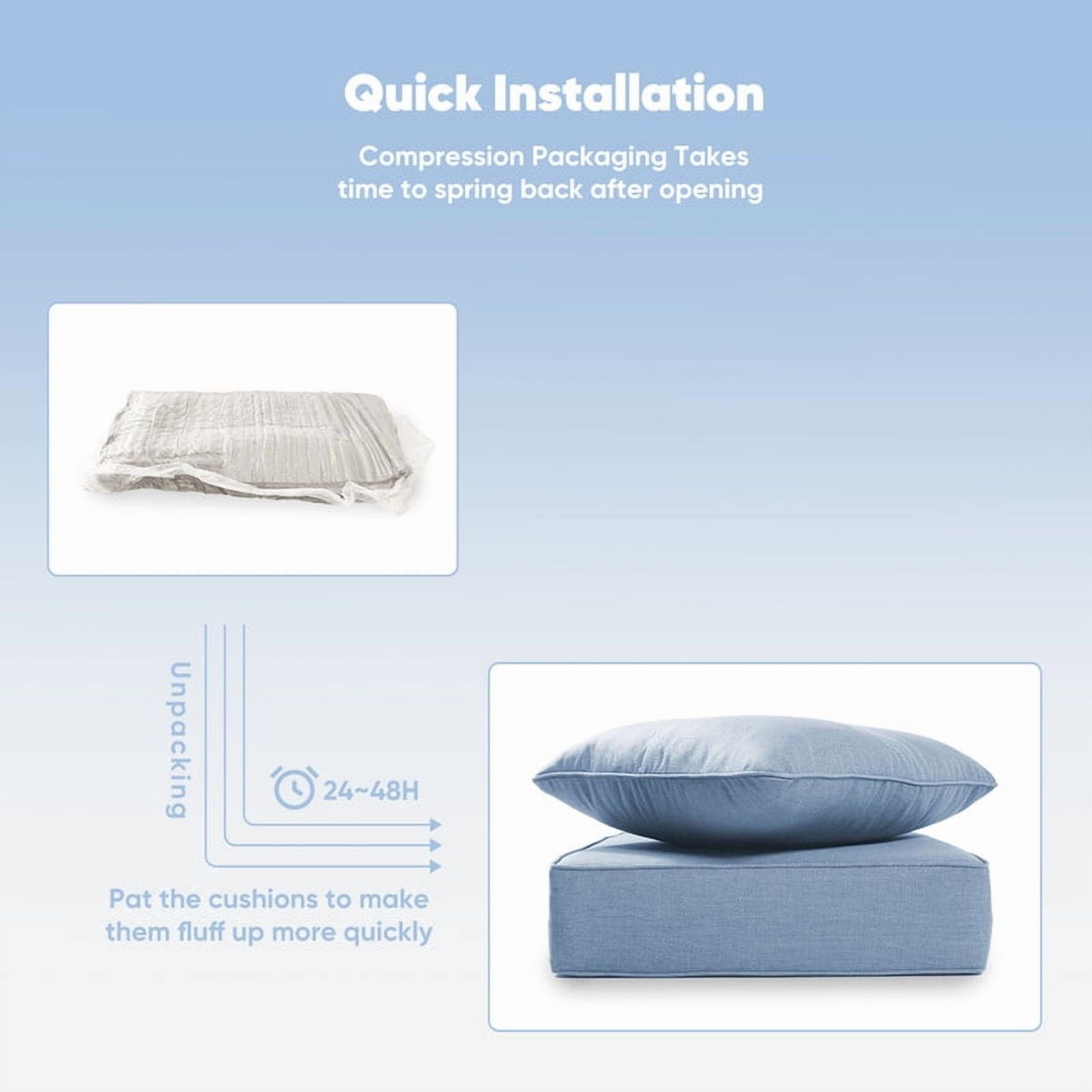 Quick Installation

Compression Packaging Takes time to spring back after opening

Unpacking

24~48H

Pat the cushions to make them fluff up more quickly